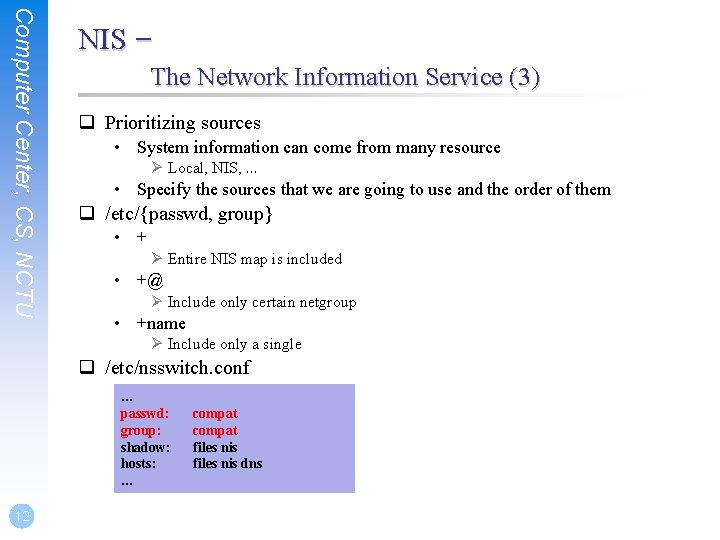 Computer Center, CS, NCTU

NIS –
The Network Information Service (3)

❑ Prioritizing sources
• System information can come from many resource
➢ Local, NIS, ...
• Specify the sources that we are going to use and the order of them

❑ /etc/{passwd, group}
• +
➢ Entire NIS map is included
• +@
➢ Include only certain netgroup
• +name
➢ Include only a single

❑ /etc/nsswitch.conf

...
passwd: compat
group: compat
shadow: files nis
hosts: files nis dns
...

12